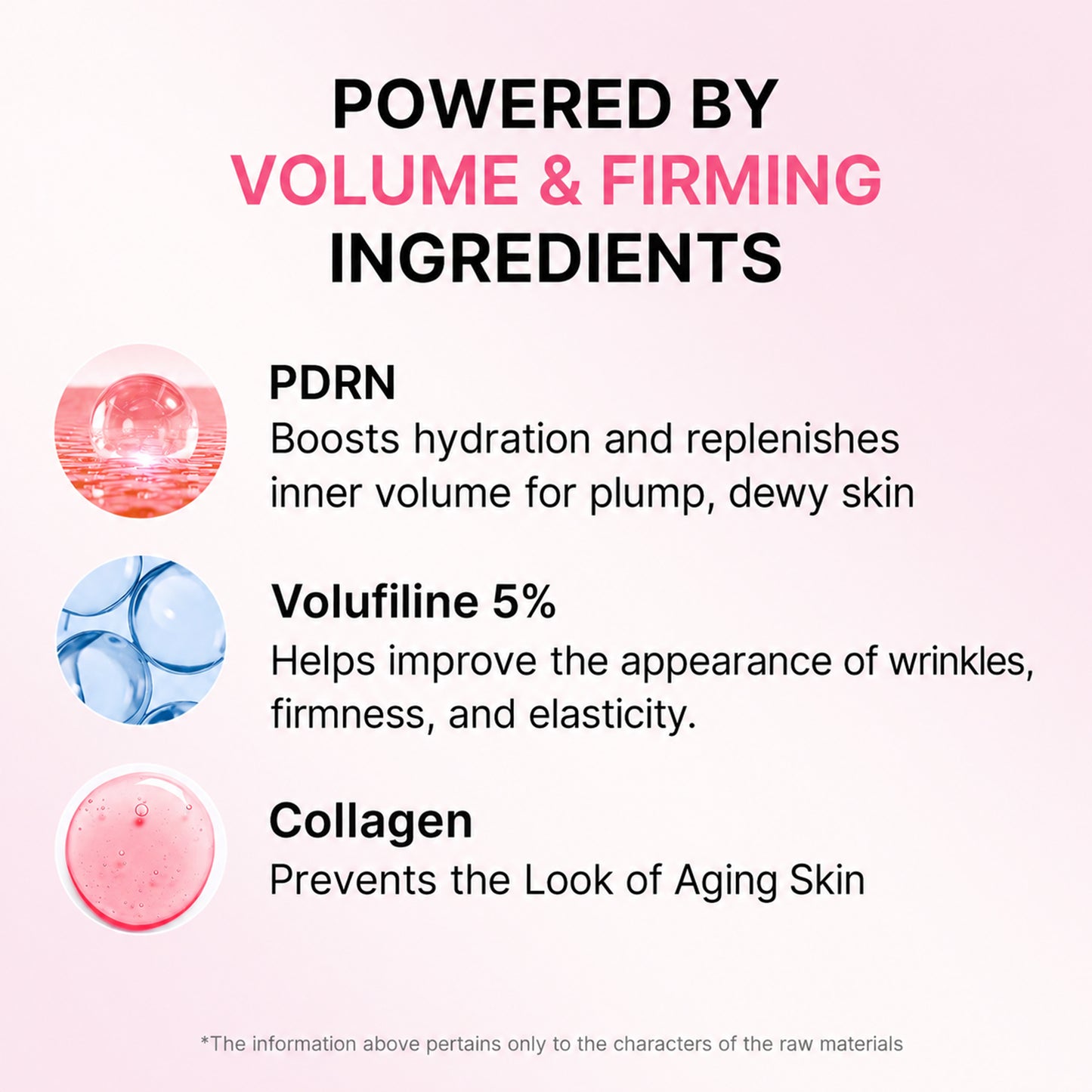 POWERED BY
VOLUME & FIRMING
INGREDIENTS

PDRN
Boosts hydration and replenishes inner volume for plump, dewy skin

Volufiline 5%
Helps improve the appearance of wrinkles, firmness, and elasticity.

Collagen
Prevents the Look of Aging Skin

*The information above pertains only to the characters of the raw materials